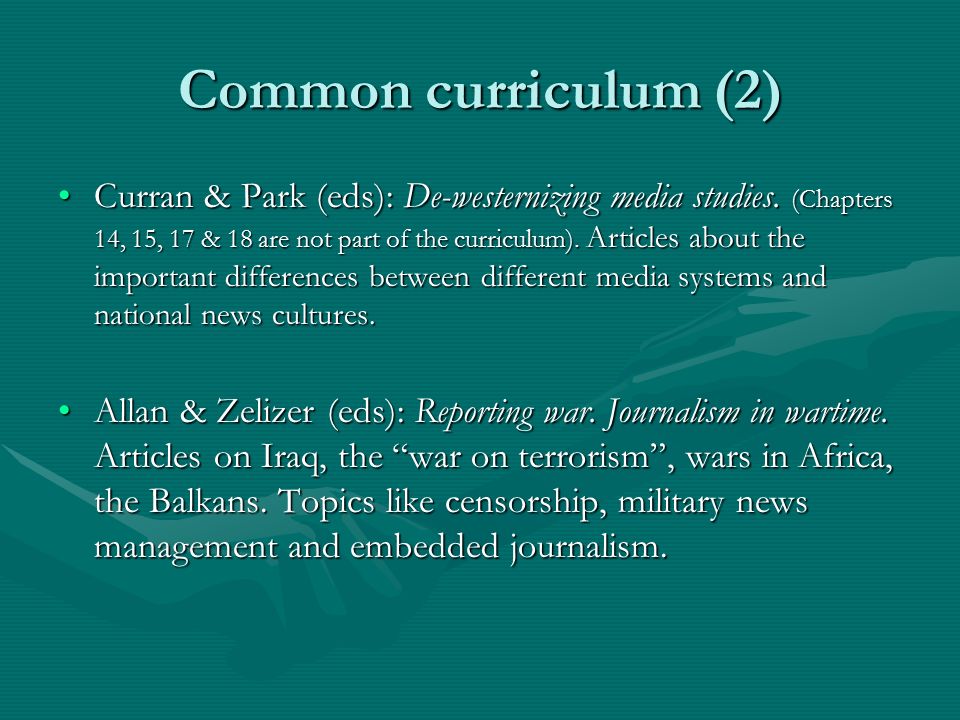 Common curriculum (2)

• Curran & Park (eds): De-westernizing media studies. (Chapters 14, 15, 17 & 18 are not part of the curriculum). Articles about the important differences between different media systems and national news cultures.

• Allan & Zelizer (eds): Reporting war. Journalism in wartime. Articles on Iraq, the “war on terrorism”, wars in Africa, the Balkans. Topics like censorship, military news management and embedded journalism.